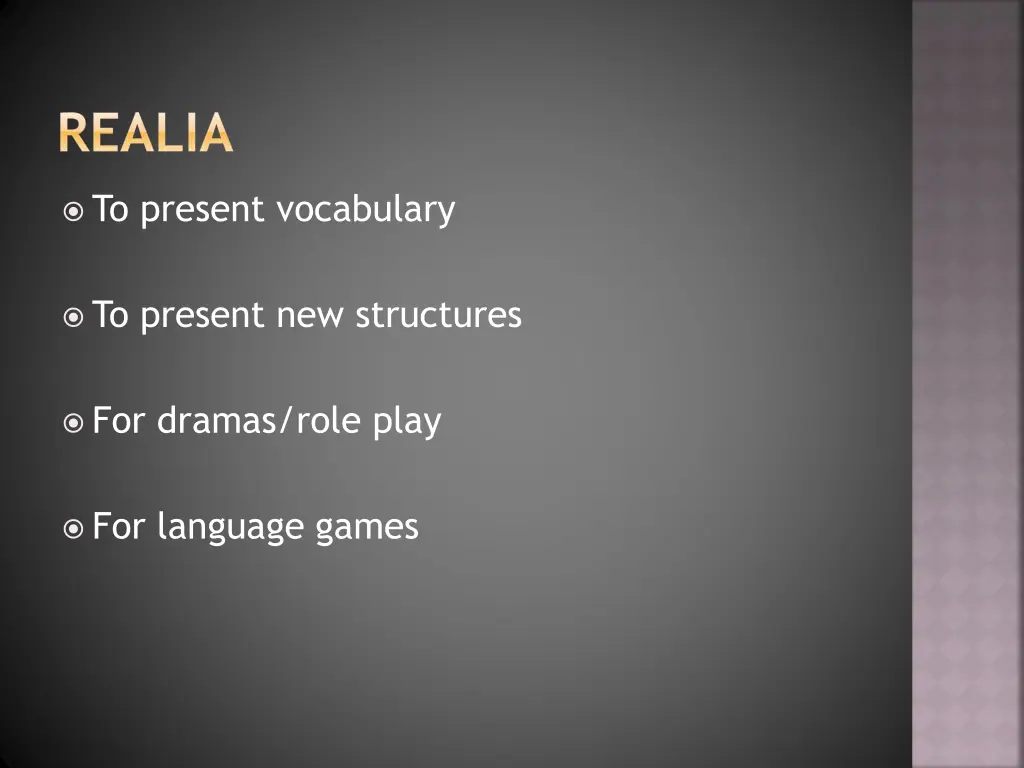 REALIA

To present vocabulary

To present new structures

For dramas/role play

For language games